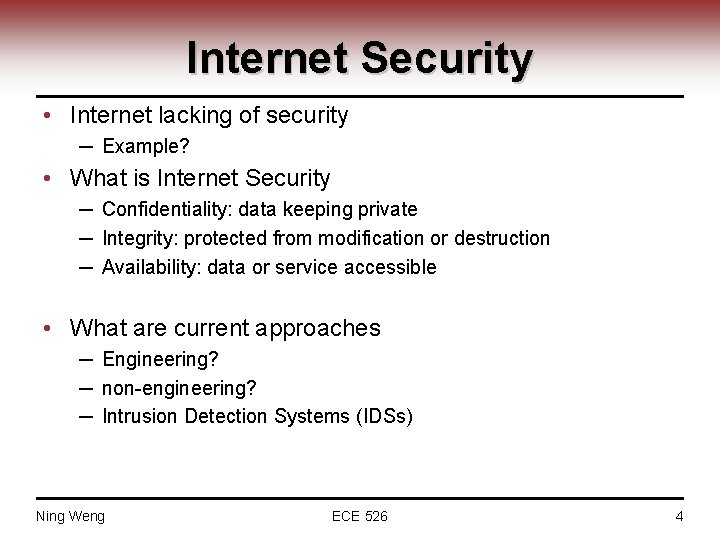 Internet Security

• Internet lacking of security
– Example?
• What is Internet Security
– Confidentiality: data keeping private
– Integrity: protected from modification or destruction
– Availability: data or service accessible

• What are current approaches
– Engineering?
– non-engineering?
– Intrusion Detection Systems (IDSs)

Ning Weng
ECE 526
4